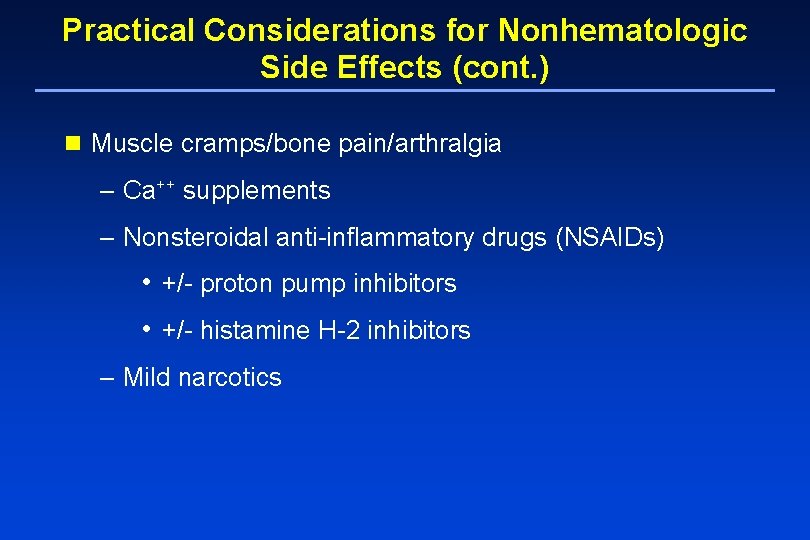 Practical Considerations for Nonhematologic Side Effects (cont.)

Muscle cramps/bone pain/arthralgia

– $Ca^{++}$ supplements

– Nonsteroidal anti-inflammatory drugs (NSAIDs)

• +/- proton pump inhibitors

• +/- histamine H-2 inhibitors

– Mild narcotics